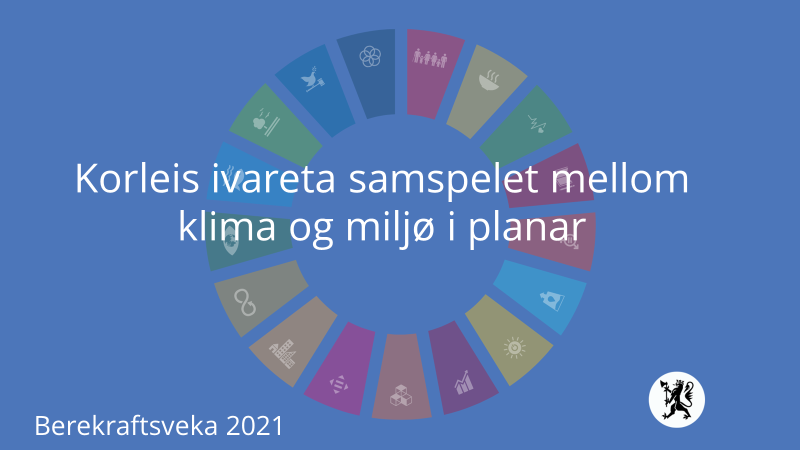 Korleis ivareta samspelet mellom klima og miljø i planar

Berekraftsveka 2021